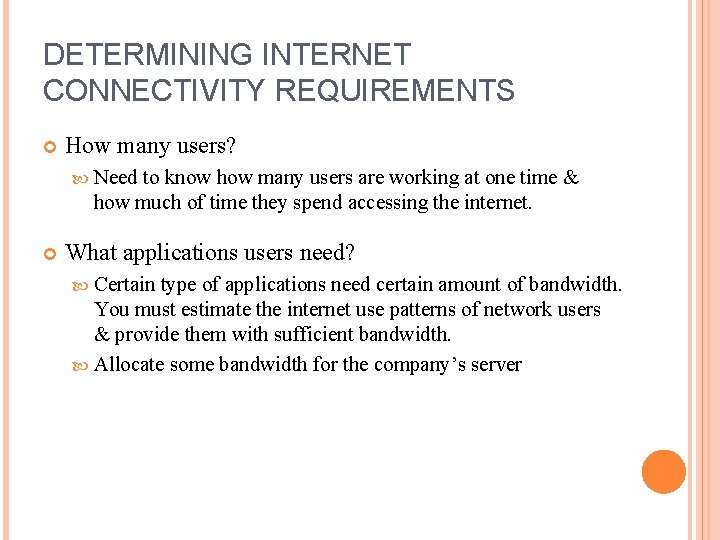 DETERMINING INTERNET CONNECTIVITY REQUIREMENTS

How many users?

Need to know how many users are working at one time & how much of time they spend accessing the internet.

What applications users need?

Certain type of applications need certain amount of bandwidth. You must estimate the internet use patterns of network users & provide them with sufficient bandwidth.

Allocate some bandwidth for the company's server